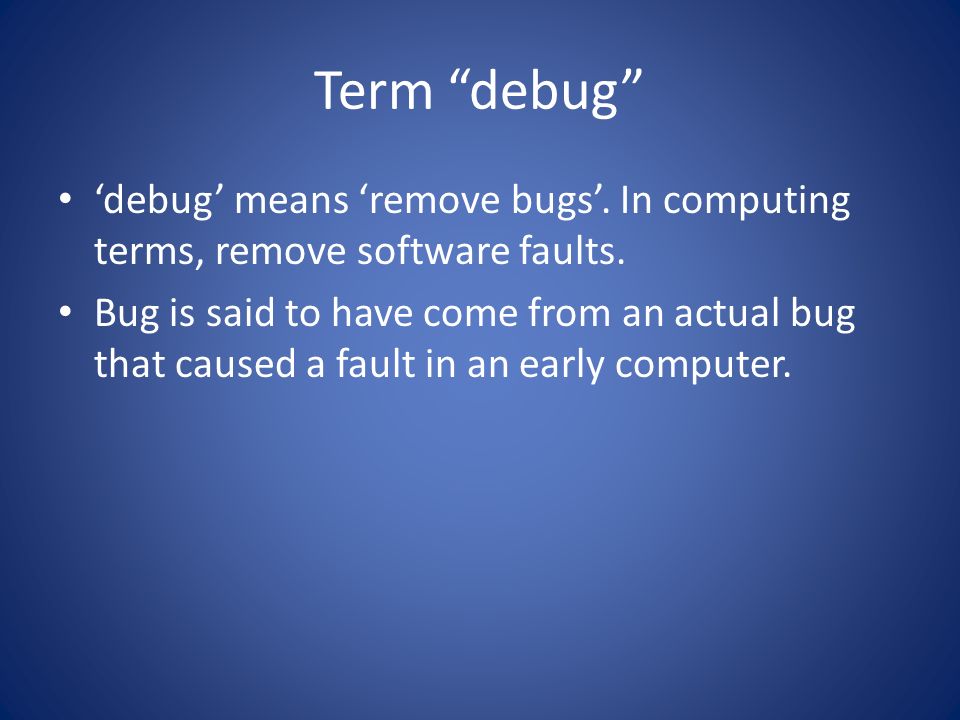 Term “debug”

• ‘debug’ means ‘remove bugs’. In computing terms, remove software faults.
• Bug is said to have come from an actual bug that caused a fault in an early computer.